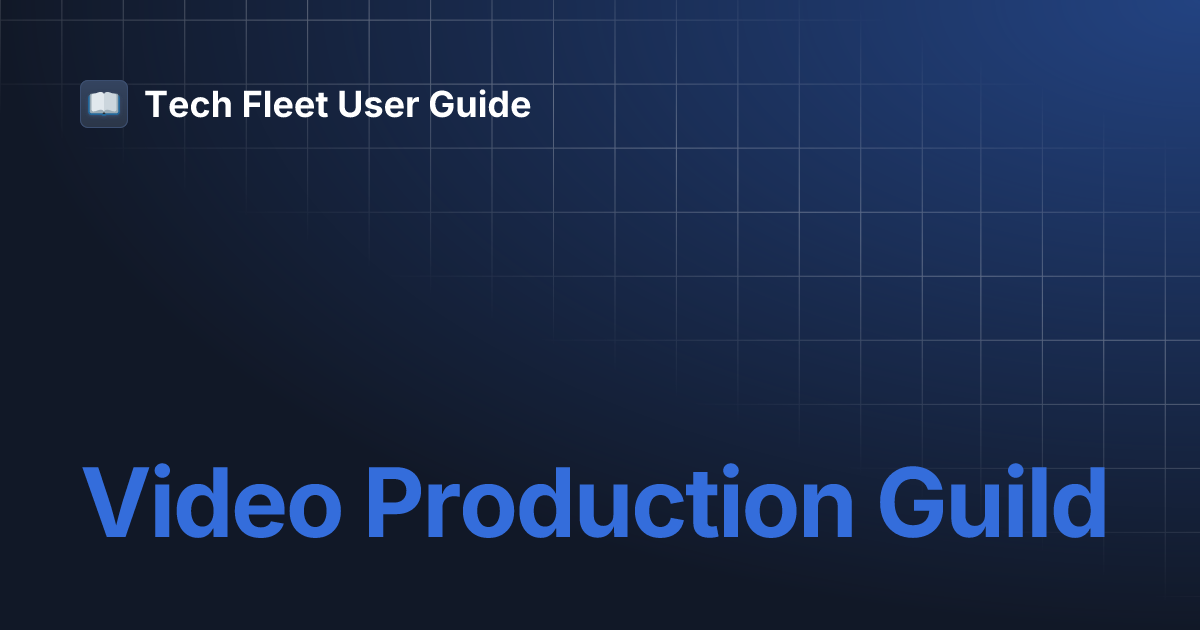 Tech Fleet User Guide

Video Production Guild